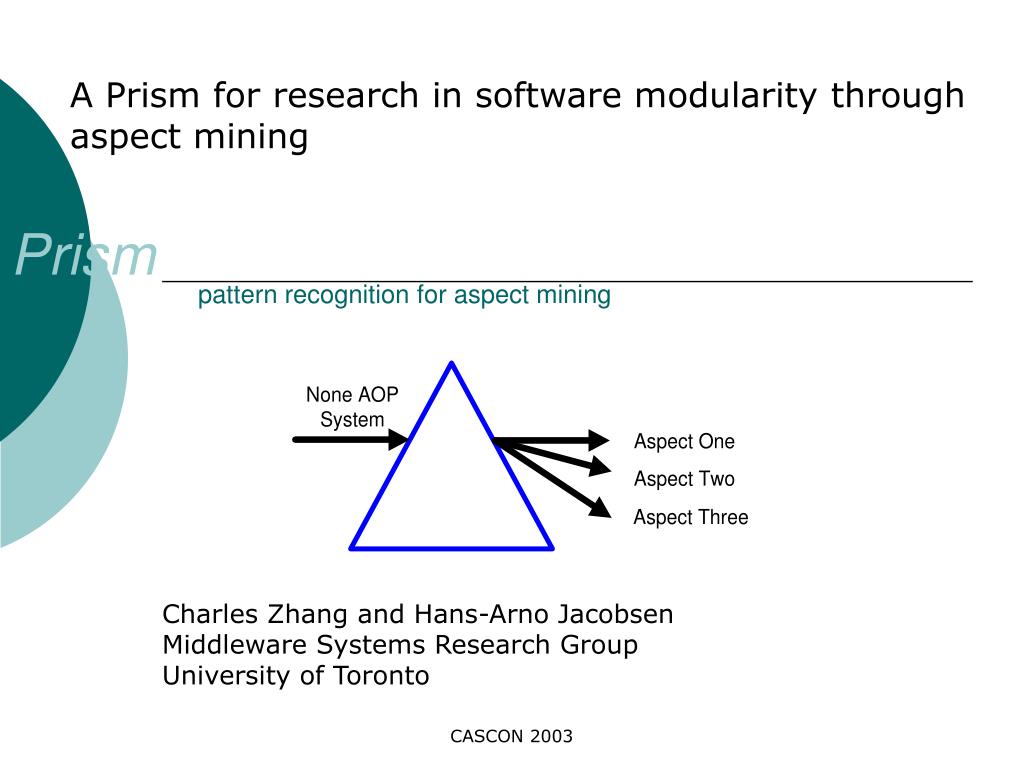 A Prism for research in software modularity through aspect mining

Prism

pattern recognition for aspect mining

None AOP System

Aspect One

Aspect Two

Aspect Three

Charles Zhang and Hans-Arno Jacobsen
Middleware Systems Research Group
University of Toronto

CASCON 2003